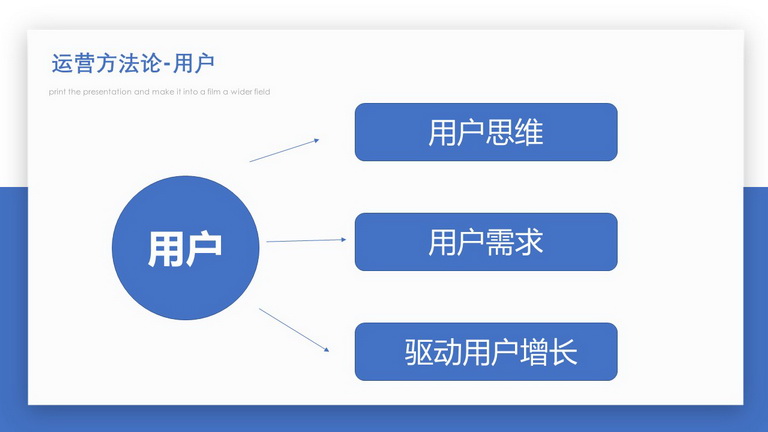 运营方法论-用户

print the presentation and make it into a film a wider field

用户

用户思维

用户需求

驱动用户增长